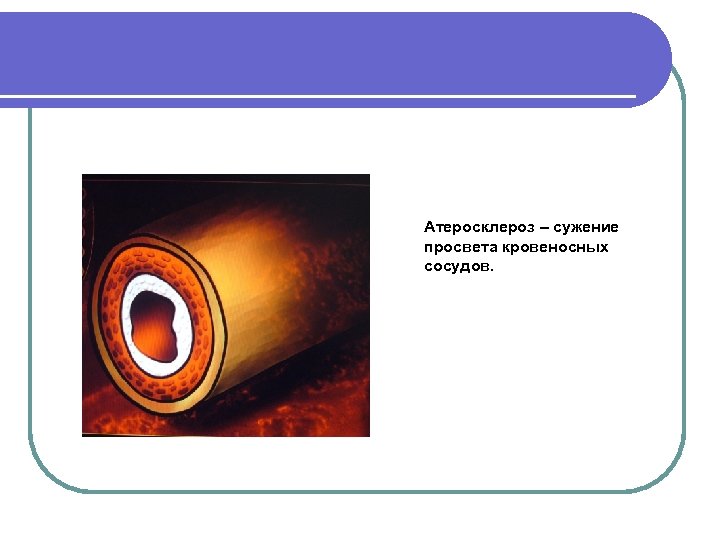 Атеросклероз – сужение просвета кровеносных сосудов.